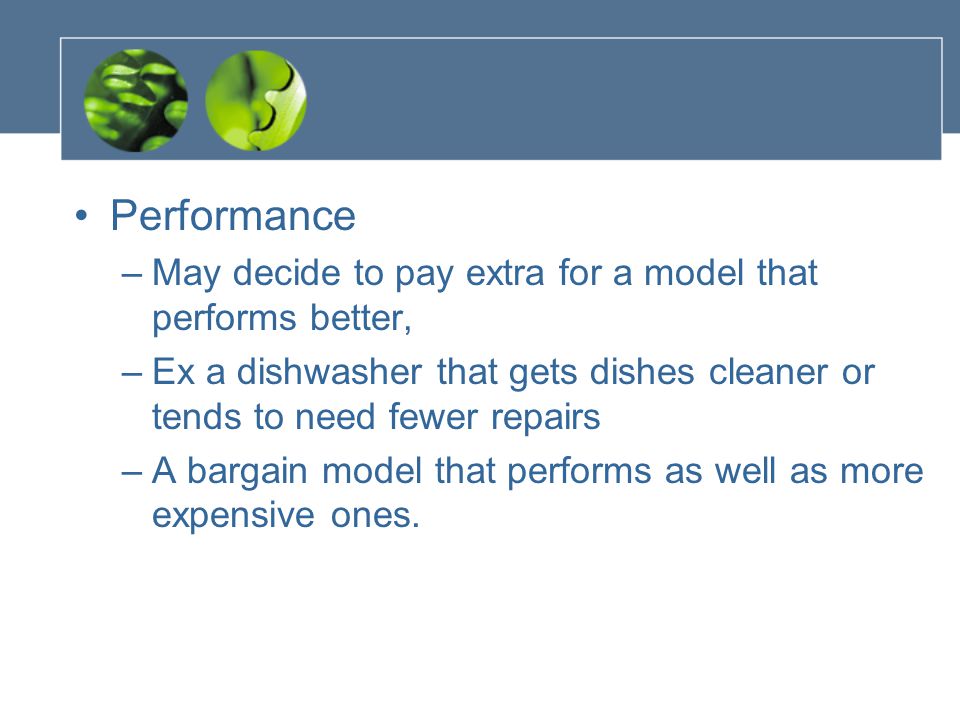 • Performance

– May decide to pay extra for a model that performs better,

– Ex a dishwasher that gets dishes cleaner or tends to need fewer repairs

– A bargain model that performs as well as more expensive ones.